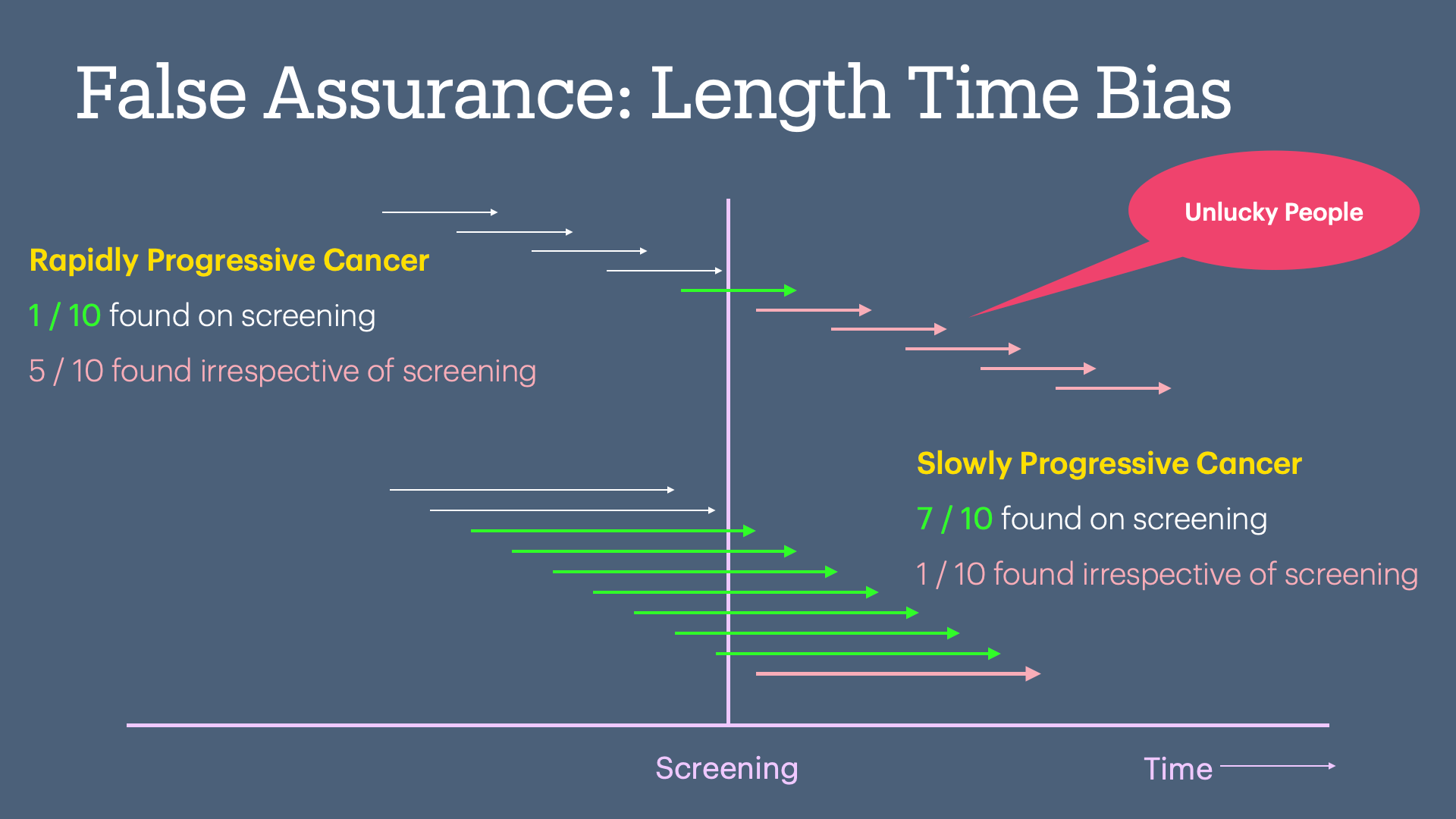 False Assurance: Length Time Bias

Unlucky People

Rapidly Progressive Cancer

1 / 10 found on screening

5 / 10 found irrespective of screening

Slowly Progressive Cancer

7 / 10 found on screening

1 / 10 found irrespective of screening

Screening

Time